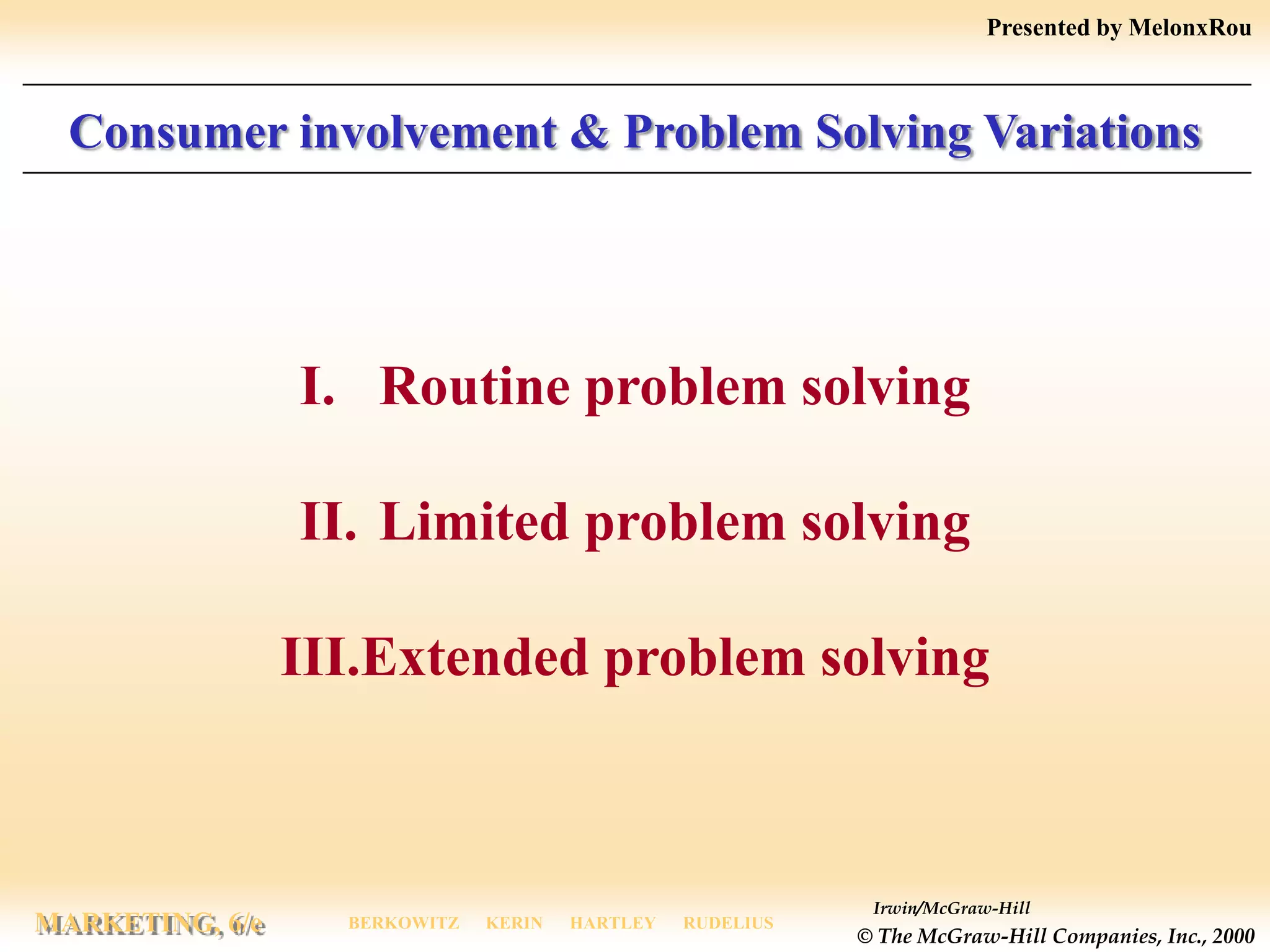 Presented by MelonxRou

Consumer involvement & Problem Solving Variations

I. Routine problem solving

II. Limited problem solving

III.Extended problem solving

MARKETING, 6/e

BERKOWITZ KERIN HARTLEY RUDELIUS

Irwin/McGraw-Hill

© The McGraw-Hill Companies, Inc., 2000